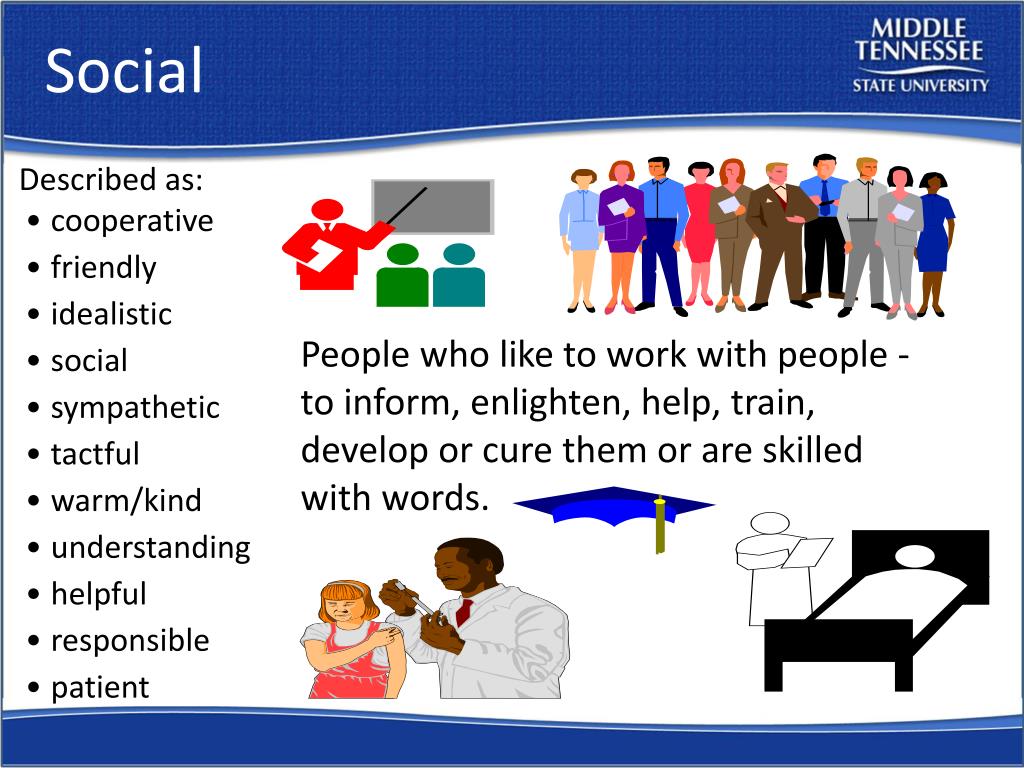 Social

MIDDLE TENNESSEE STATE UNIVERSITY

Described as:
• cooperative
• friendly
• idealistic
• social
• sympathetic
• tactful
• warm/kind
• understanding
• helpful
• responsible
• patient

People who like to work with people - to inform, enlighten, help, train, develop or cure them or are skilled with words.